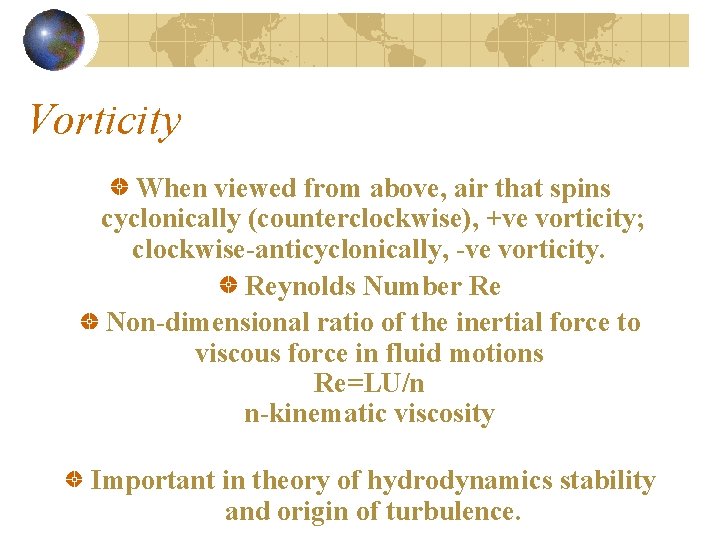 Vorticity

When viewed from above, air that spins cyclonically (counterclockwise), +ve vorticity; clockwise-anticyclonically, -ve vorticity.

Reynolds Number Re

Non-dimensional ratio of the inertial force to viscous force in fluid motions
Re=LU/n
n-kinematic viscosity

Important in theory of hydrodynamics stability and origin of turbulence.